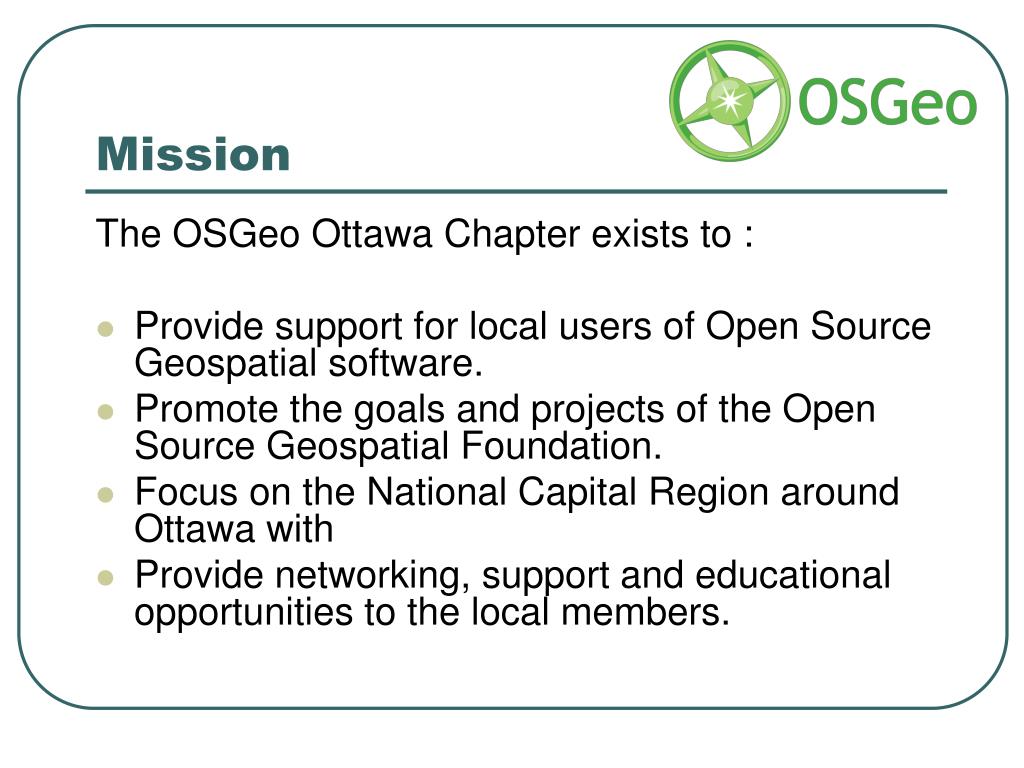 OSGeo

Mission

The OSGeo Ottawa Chapter exists to :

- Provide support for local users of Open Source Geospatial software.
- Promote the goals and projects of the Open Source Geospatial Foundation.
- Focus on the National Capital Region around Ottawa with
- Provide networking, support and educational opportunities to the local members.